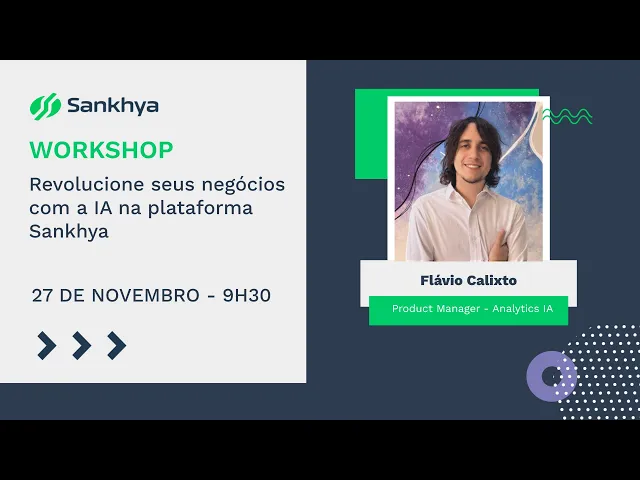 Sankhya

WORKSHOP

Revolucione seus negócios com a IA na plataforma Sankhya

27 DE NOVEMBRO - 9H30

Flávio Calixto

Product Manager - Analytics IA